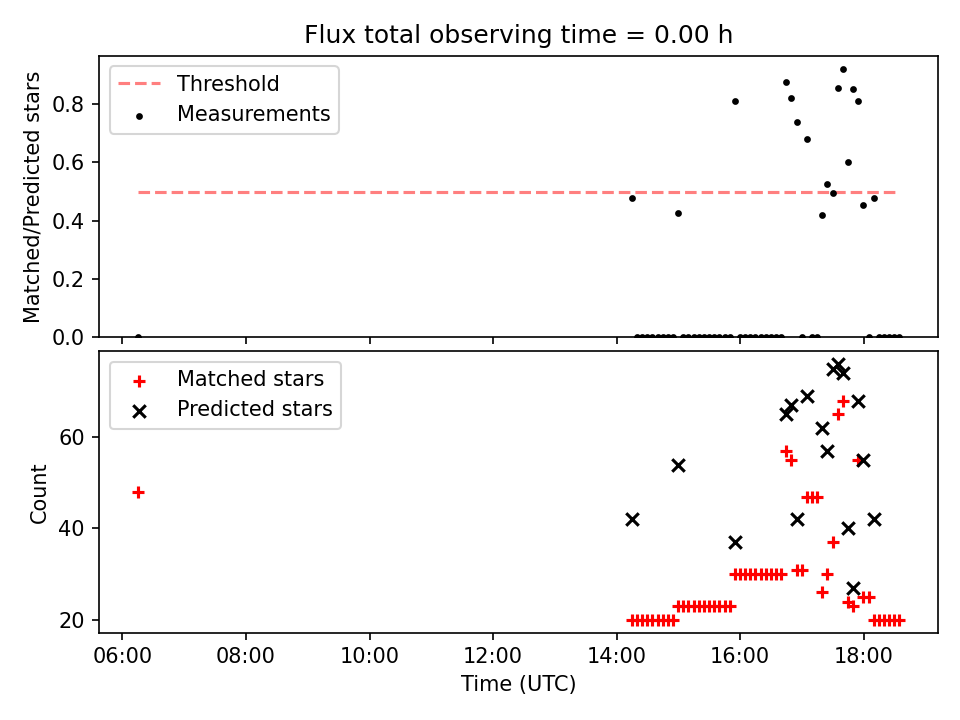 Flux total observing time = 0.00 h

Threshold
Measurements

Matched/Predicted stars

0.8
0.6
0.4
0.2
0.0

Matched stars
Predicted stars

Count

60
40
20

06:00
08:00
10:00
12:00
14:00
16:00
18:00

Time (UTC)